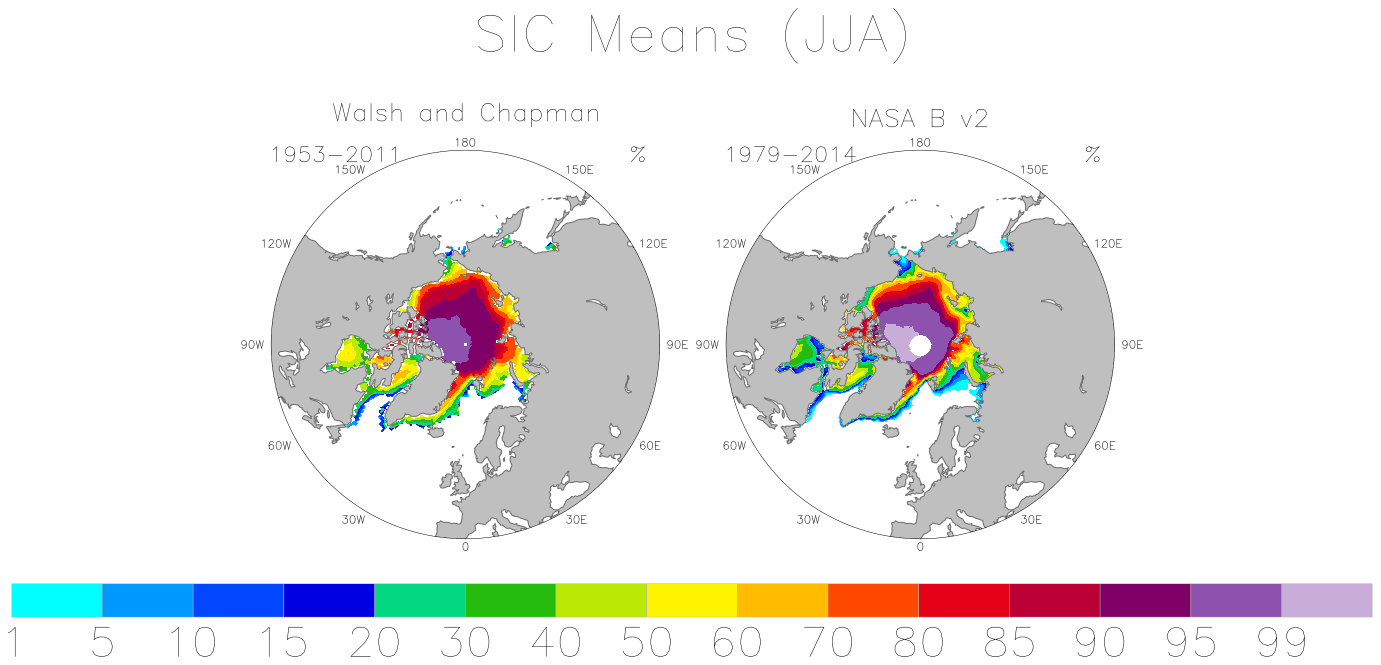 SIC Means (JJA)

Walsh and Chapman

1953-2011 %

180
150W 150E
120W 120E
90W 90E
60W 60E
30W 30E
0

NASA B v2

1979-2014 %

180
150W 150E
120W 120E
90W 90E
60W 60E
30W 30E
0

1 5 10 15 20 30 40 50 60 70 80 85 90 95 99